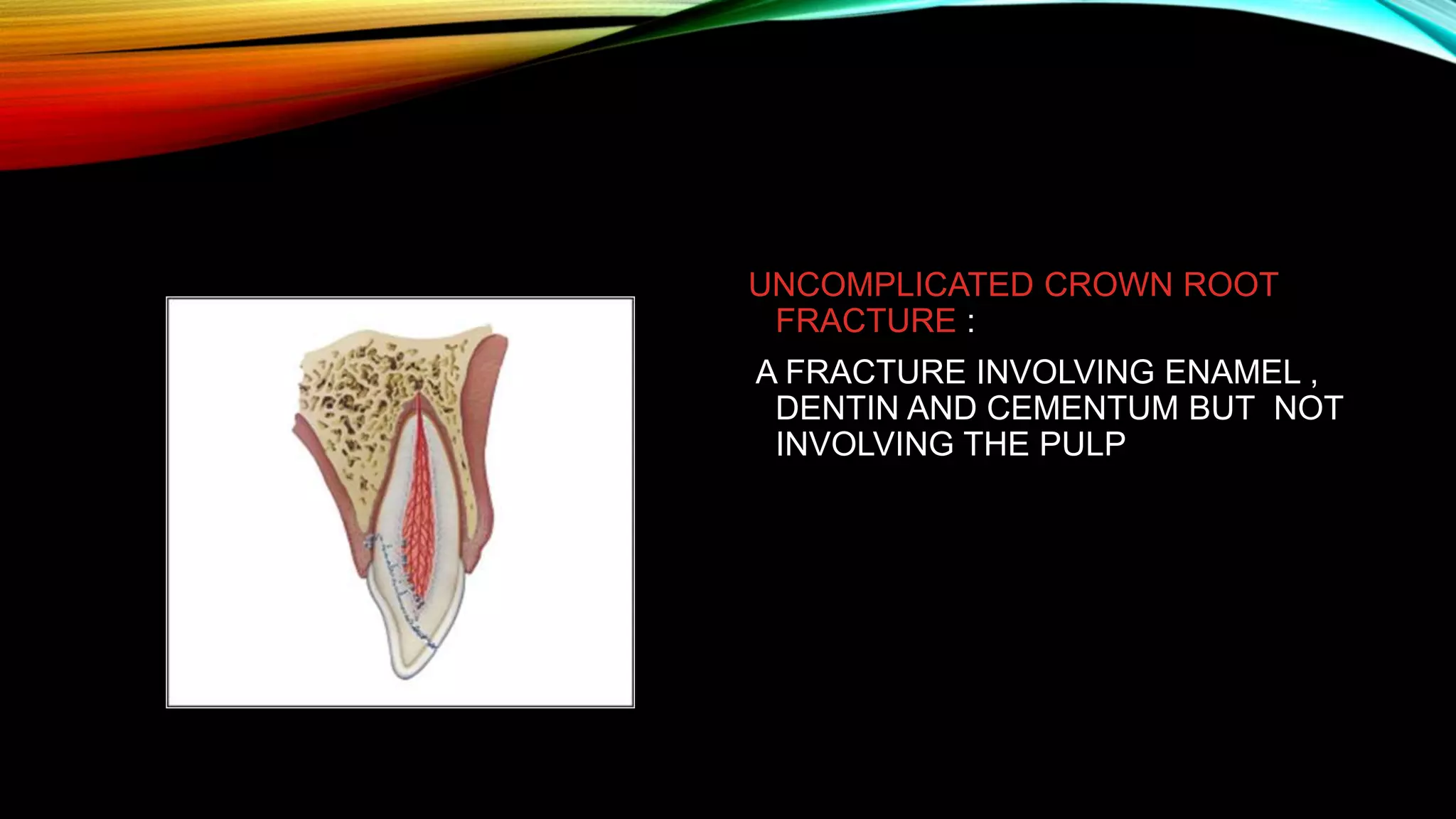 UNCOMPLICATED CROWN ROOT FRACTURE :

A FRACTURE INVOLVING ENAMEL , DENTIN AND CEMENTUM BUT NOT INVOLVING THE PULP